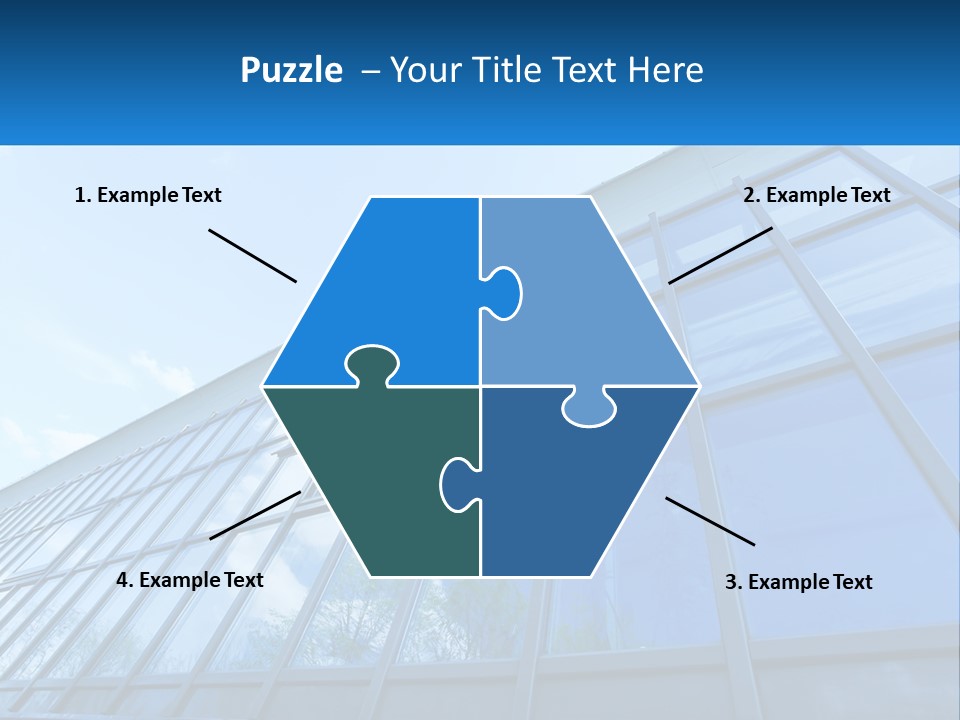 Puzzle – Your Title Text Here

1. Example Text

2. Example Text

4. Example Text

3. Example Text